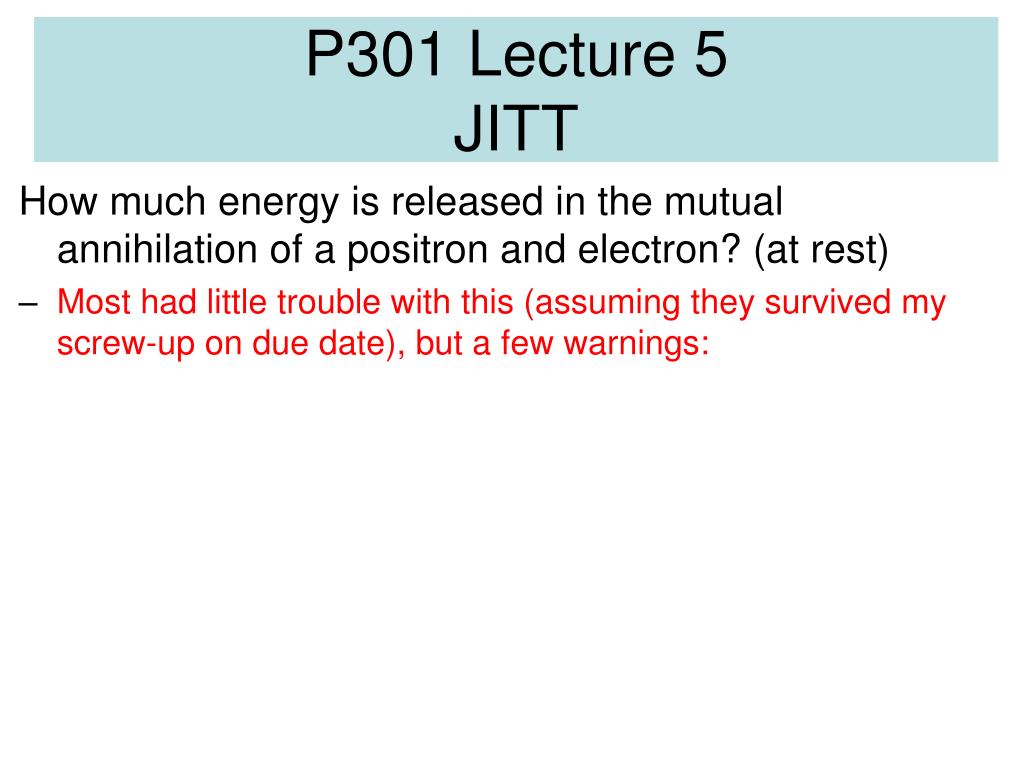 P301 Lecture 5
JITT

How much energy is released in the mutual annihilation of a positron and electron? (at rest)

– Most had little trouble with this (assuming they survived my screw-up on due date), but a few warnings: